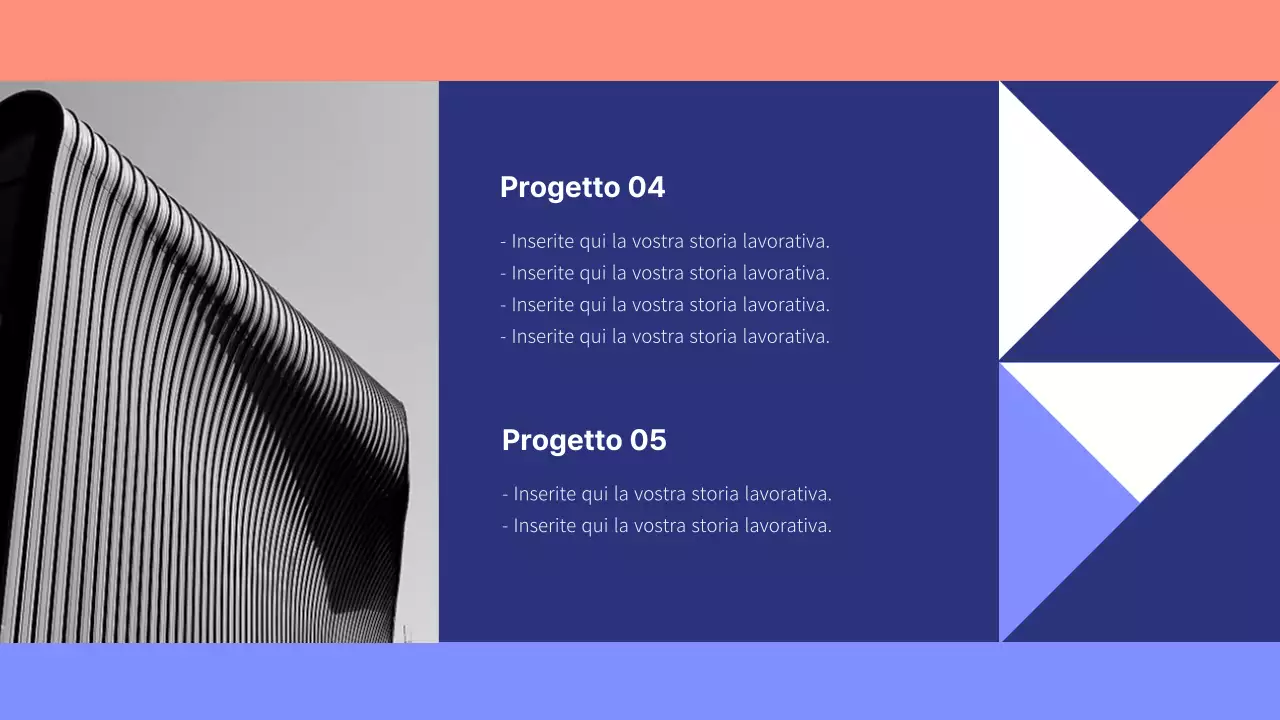 Progetto 04

- Inserite qui la vostra storia lavorativa.
- Inserite qui la vostra storia lavorativa.
- Inserite qui la vostra storia lavorativa.
- Inserite qui la vostra storia lavorativa.

Progetto 05

- Inserite qui la vostra storia lavorativa.
- Inserite qui la vostra storia lavorativa.